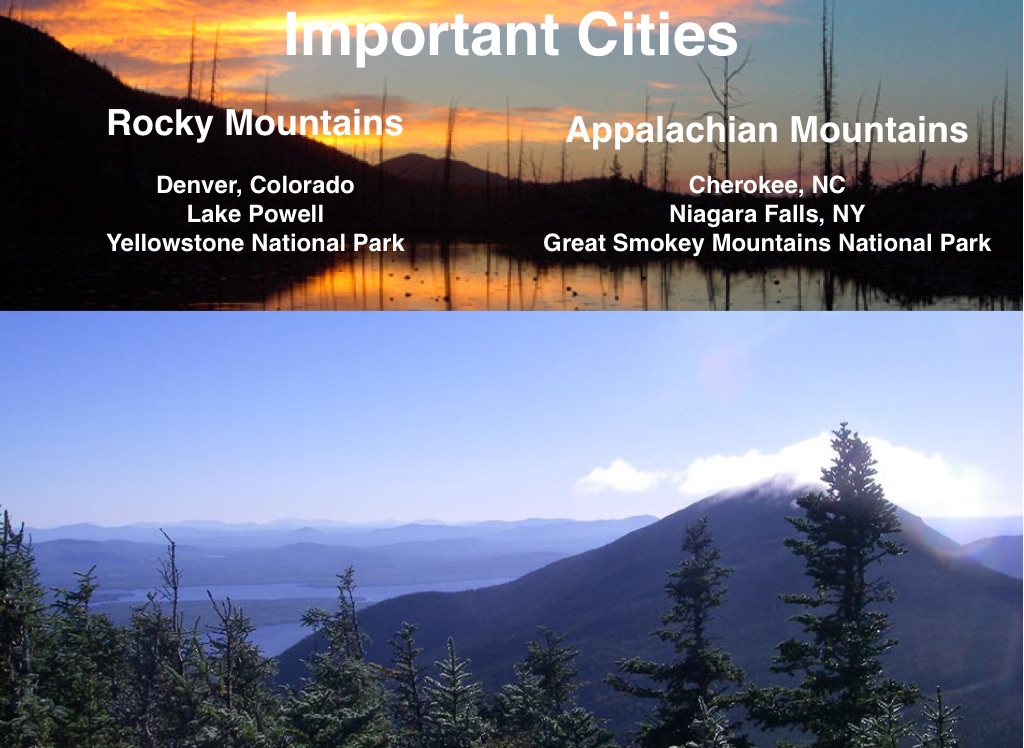 Important Cities

Rocky Mountains

Denver, Colorado
Lake Powell
Yellowstone National Park

Appalachian Mountains

Cherokee, NC
Niagara Falls, NY
Great Smokey Mountains National Park